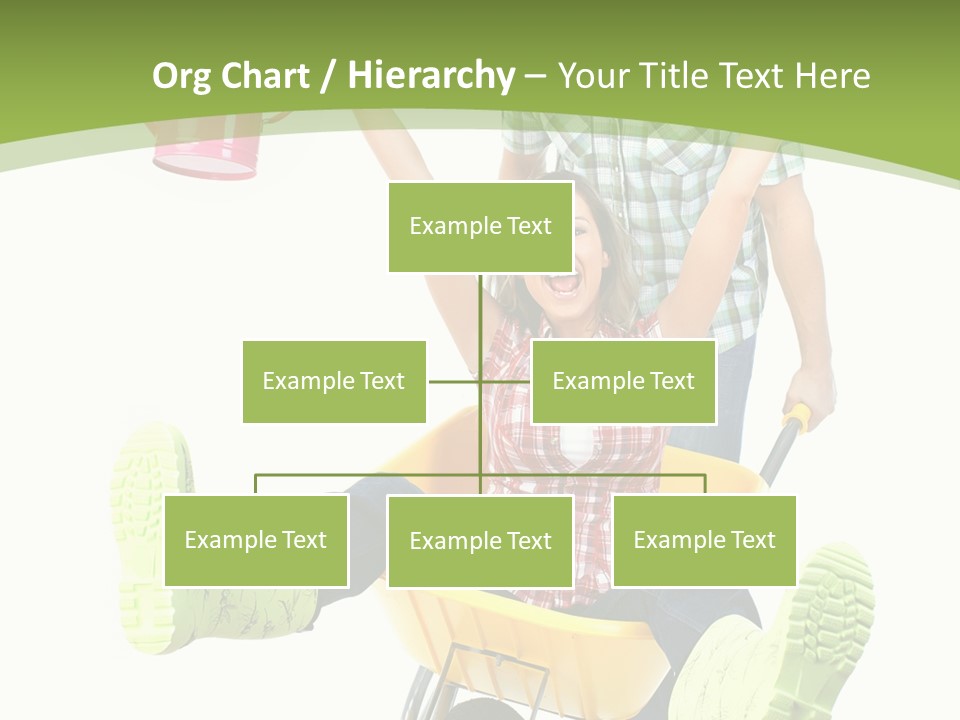 Org Chart / Hierarchy – Your Title Text Here

Example Text

Example Text

Example Text

Example Text

Example Text

Example Text